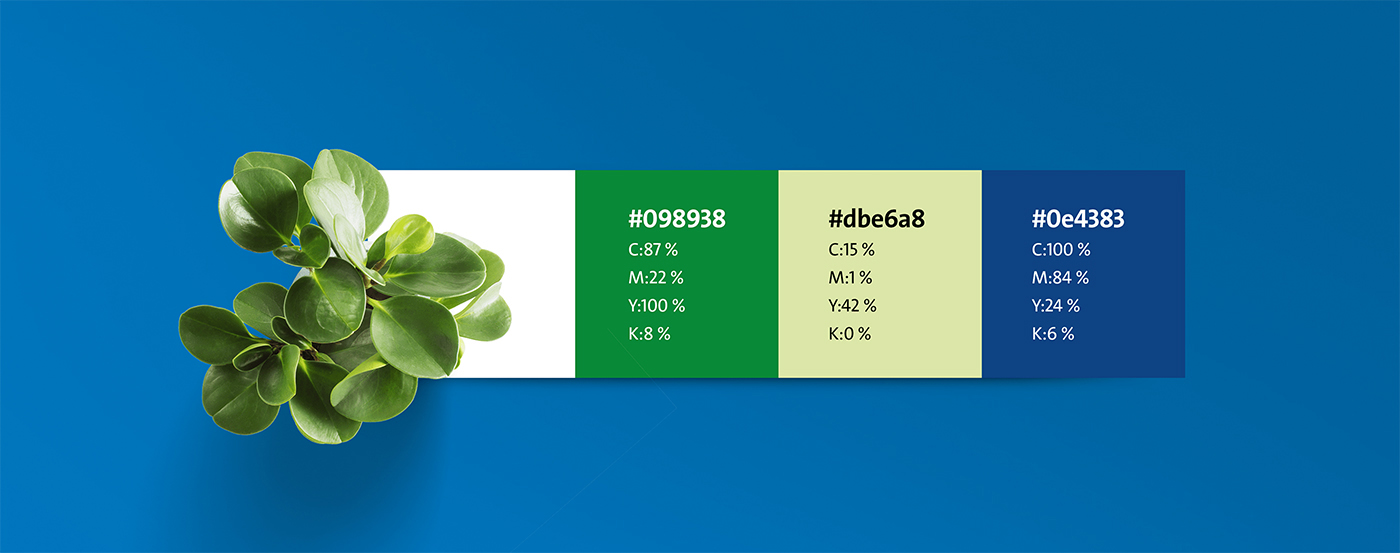 #098938
C:87 %
M:22 %
Y:100 %
K:8 %

#dbe6a8
C:15 %
M:1 %
Y:42 %
K:0 %

#0e4383
C:100 %
M:84 %
Y:24 %
K:6 %